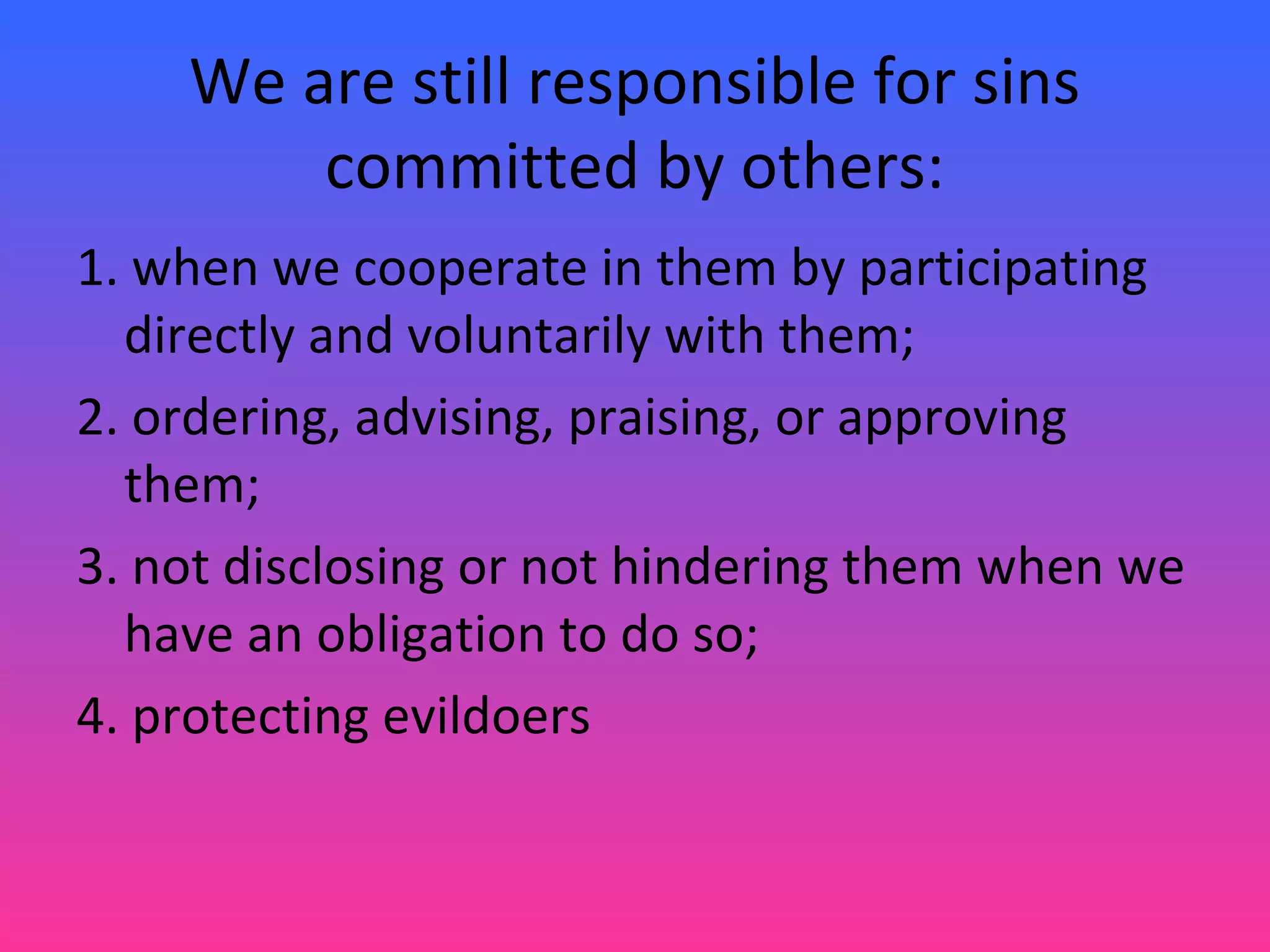 We are still responsible for sins committed by others:

1. when we cooperate in them by participating directly and voluntarily with them;

2. ordering, advising, praising, or approving them;

3. not disclosing or not hindering them when we have an obligation to do so;

4. protecting evildoers